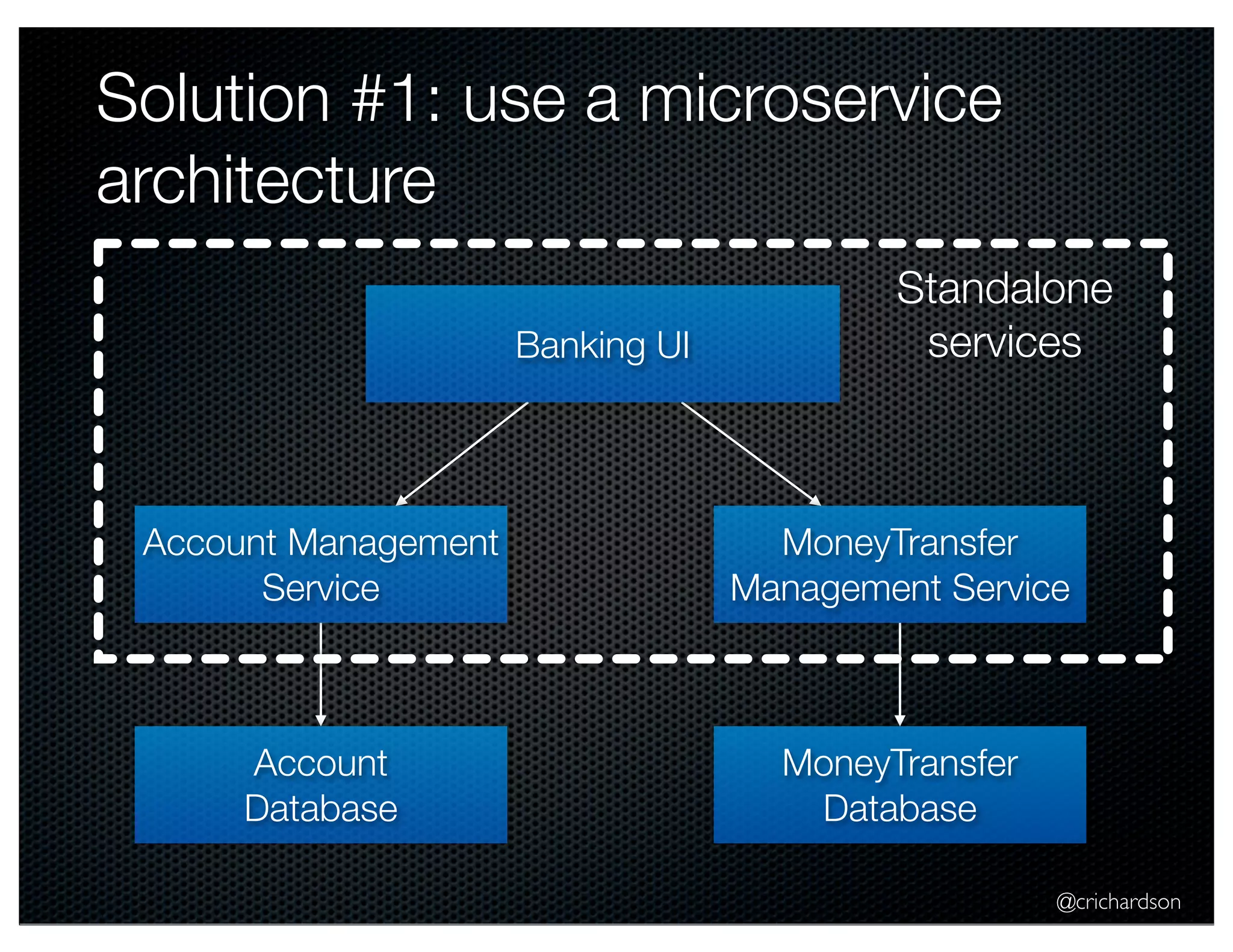 Solution #1: use a microservice architecture

Standalone services

Banking UI

Account Management Service

MoneyTransfer Management Service

Account Database

MoneyTransfer Database

@crichardson